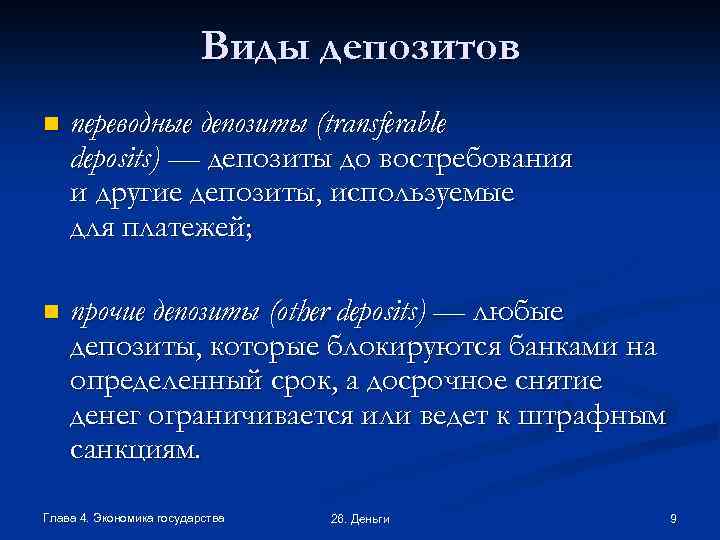 Виды депозитов

переводные депозиты (transferable deposits) — депозиты до востребования и другие депозиты, используемые для платежей;

прочие депозиты (other deposits) — любые депозиты, которые блокируются банками на определенный срок, а досрочное снятие денег ограничивается или ведет к штрафным санкциям.

Глава 4. Экономика государства

28. Деньги

9